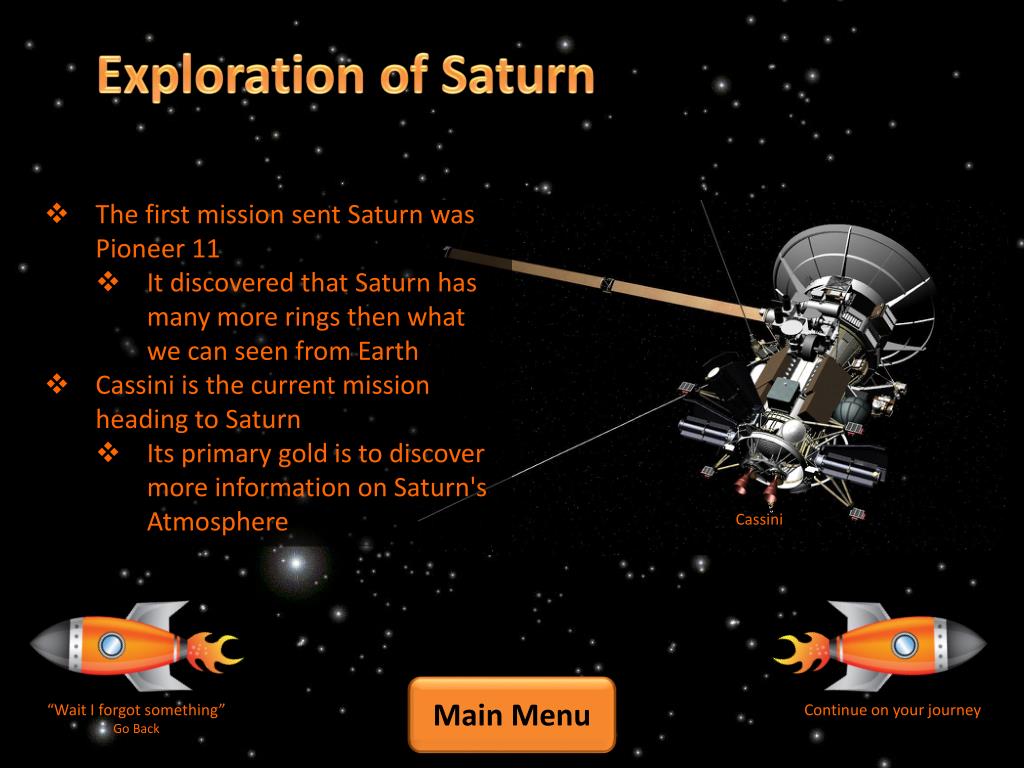 Exploration of Saturn

❖ The first mission sent Saturn was Pioneer 11
❖ It discovered that Saturn has many more rings then what we can seen from Earth
❖ Cassini is the current mission heading to Saturn
❖ Its primary gold is to discover more information on Saturn's Atmosphere

Cassini

"Wait I forgot something"
Go Back

Main Menu

Continue on your journey